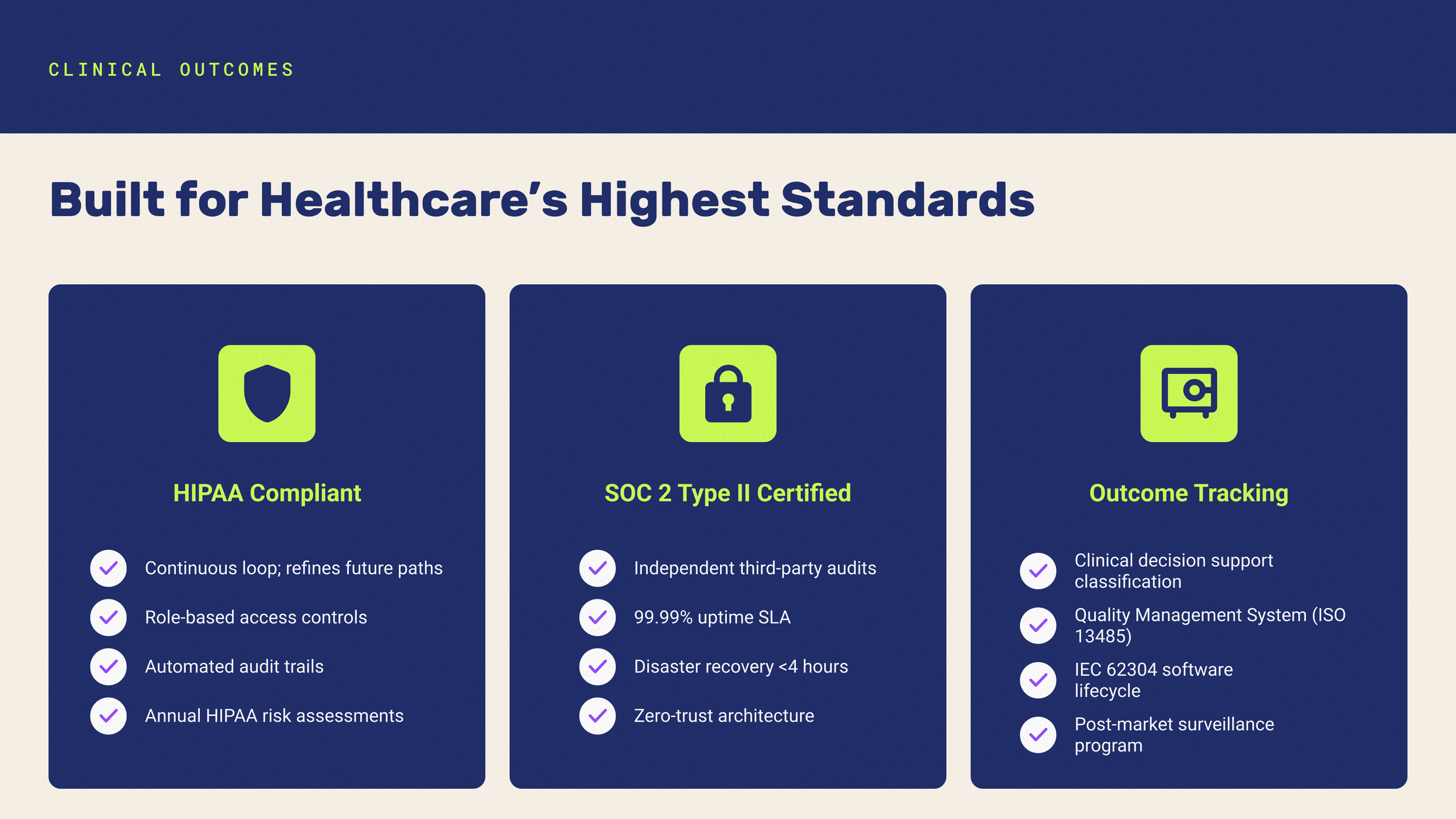 CLINICAL OUTCOMES

Built for Healthcare's Highest Standards

HIPAA Compliant

Continuous loop; refines future paths

Role-based access controls

Automated audit trails

Annual HIPAA risk assessments

SOC 2 Type II Certified

Independent third-party audits

99.99% uptime SLA

Disaster recovery <4 hours

Zero-trust architecture

Outcome Tracking

Clinical decision support classification

Quality Management System (ISO 13485)

IEC 62304 software lifecycle

Post-market surveillance program